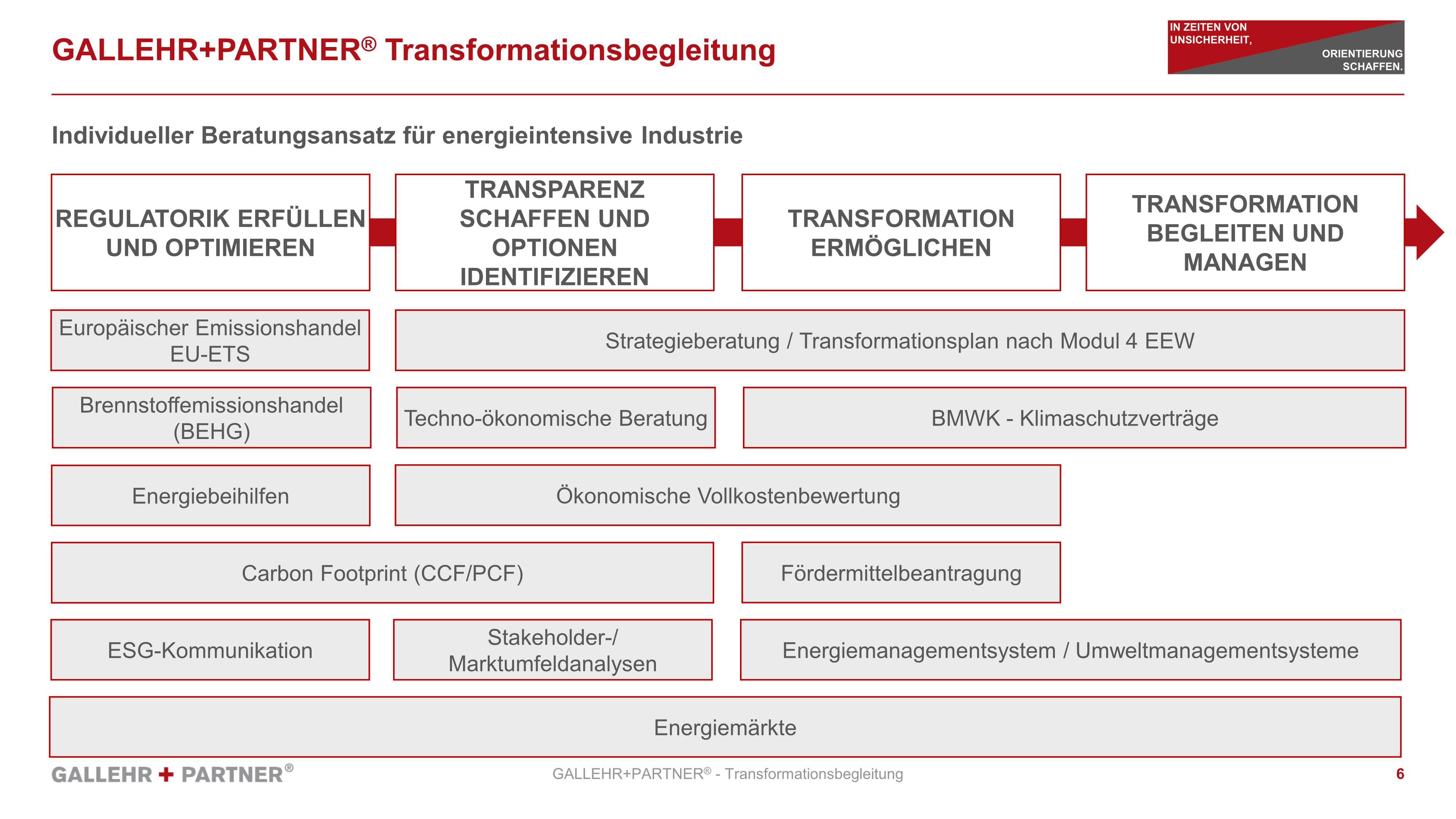 GALLEHR+PARTNER® Transformationsbegleitung

IN ZEITEN VON UNSICHERHEIT, ORIENTIERUNG SCHAFFEN.

Individueller Beratungsansatz für energieintensive Industrie

REGULATORIK ERFÜLLEN UND OPTIMIEREN

TRANSPARENZ SCHAFFEN UND OPTIONEN IDENTIFIZIEREN

TRANSFORMATION ERMÖGLICHEN

TRANSFORMATION BEGLEITEN UND MANAGEN

Europäischer Emissionshandel EU-ETS

Strategieberatung / Transformationsplan nach Modul 4 EEW

Brennstoffemissionshandel (BEHG)

Techno-ökonomische Beratung

BMWK - Klimaschutzverträge

Energiebeihilfen

Ökonomische Vollkostenbewertung

Carbon Footprint (CCF/PCF)

Fördermittelbeantragung

ESG-Kommunikation

Stakeholder-/ Marktumfeldanalysen

Energiemanagementsystem / Umweltmanagementsysteme

Energiemärkte

GALLEHR + PARTNER®

GALLEHR+PARTNER® - Transformationsbegleitung

6